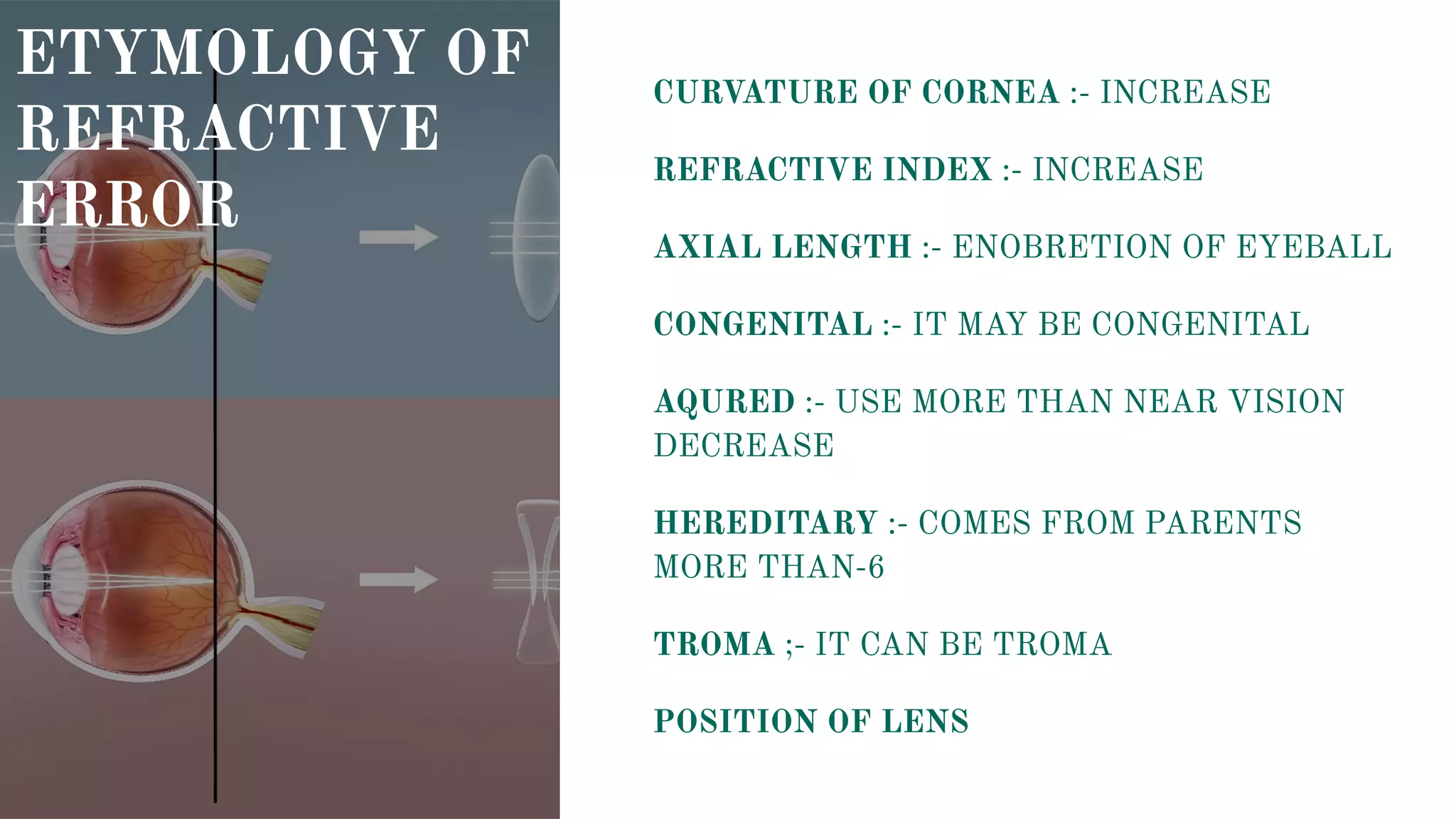 ETYMOLOGY OF REFRACTIVE ERROR

CURVATURE OF CORNEA :- INCREASE

REFRACTIVE INDEX :- INCREASE

AXIAL LENGTH :- ENOBRETION OF EYEBALL

CONGENITAL :- IT MAY BE CONGENITAL

AQURED :- USE MORE THAN NEAR VISION DECREASE

HEREDITARY :- COMES FROM PARENTS MORE THAN-6

TROMA ;- IT CAN BE TROMA

POSITION OF LENS